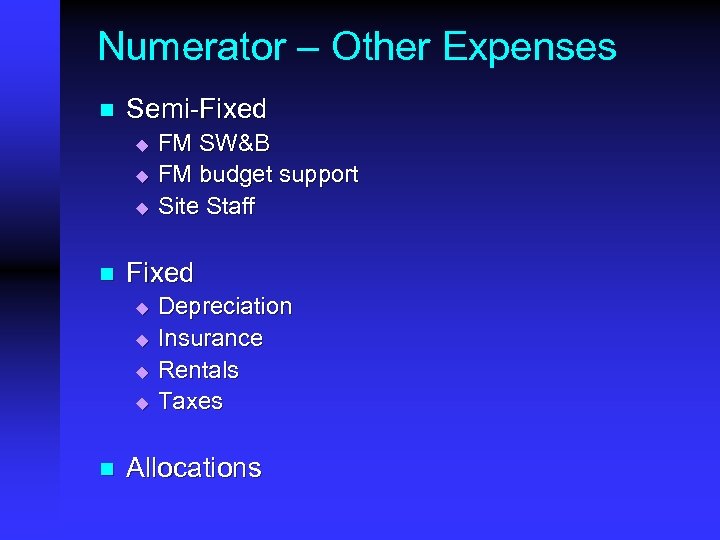 Numerator – Other Expenses

- Semi-Fixed
  - FM SW&B
  - FM budget support
  - Site Staff

- Fixed
  - Depreciation
  - Insurance
  - Rentals
  - Taxes

- Allocations